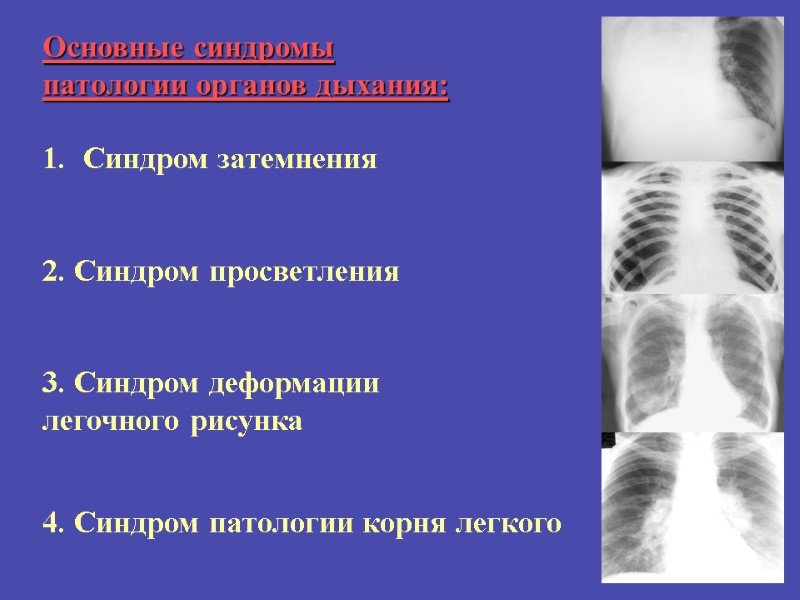 Основные синдромы патологии органов дыхания:

1. Синдром затемнения

2. Синдром просветления

3. Синдром деформации легочного рисунка

4. Синдром патологии корня легкого